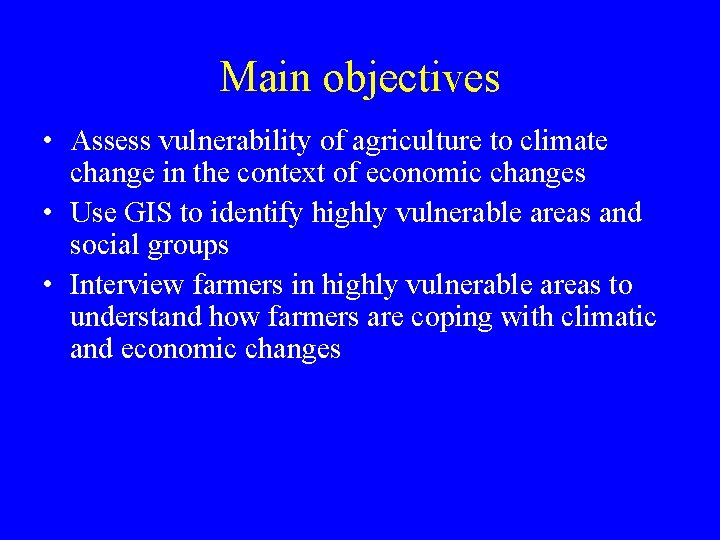 Main objectives

• Assess vulnerability of agriculture to climate change in the context of economic changes
• Use GIS to identify highly vulnerable areas and social groups
• Interview farmers in highly vulnerable areas to understand how farmers are coping with climatic and economic changes